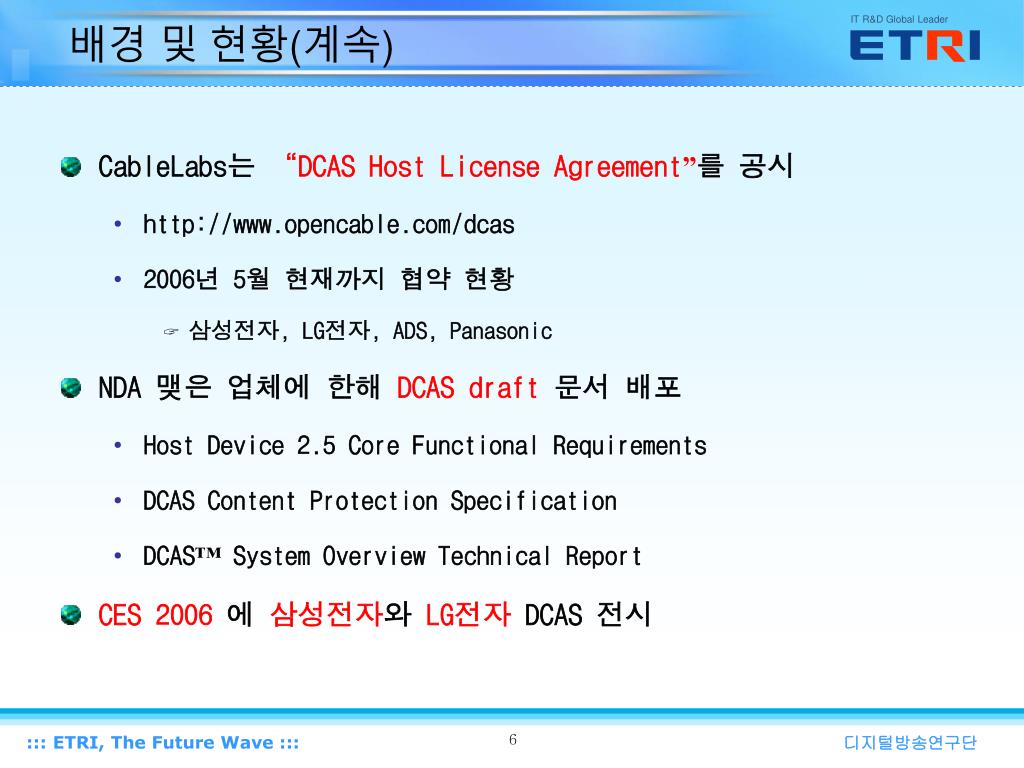 배경 및 현황(계속)

IT R&D Global Leader
ETRI

CableLabs는 "DCAS Host License Agreement"를 공시

• http://www.opencable.com/dcas

• 2006년 5월 현재까지 협약 현황

☞ 삼성전자, LG전자, ADS, Panasonic

NDA 맺은 업체에 한해 DCAS draft 문서 배포

• Host Device 2.5 Core Functional Requirements

• DCAS Content Protection Specification

• DCAS™ System Overview Technical Report

CES 2006 에 삼성전자와 LG전자 DCAS 전시

::: ETRI, The Future Wave :::

6

디지털방송연구단